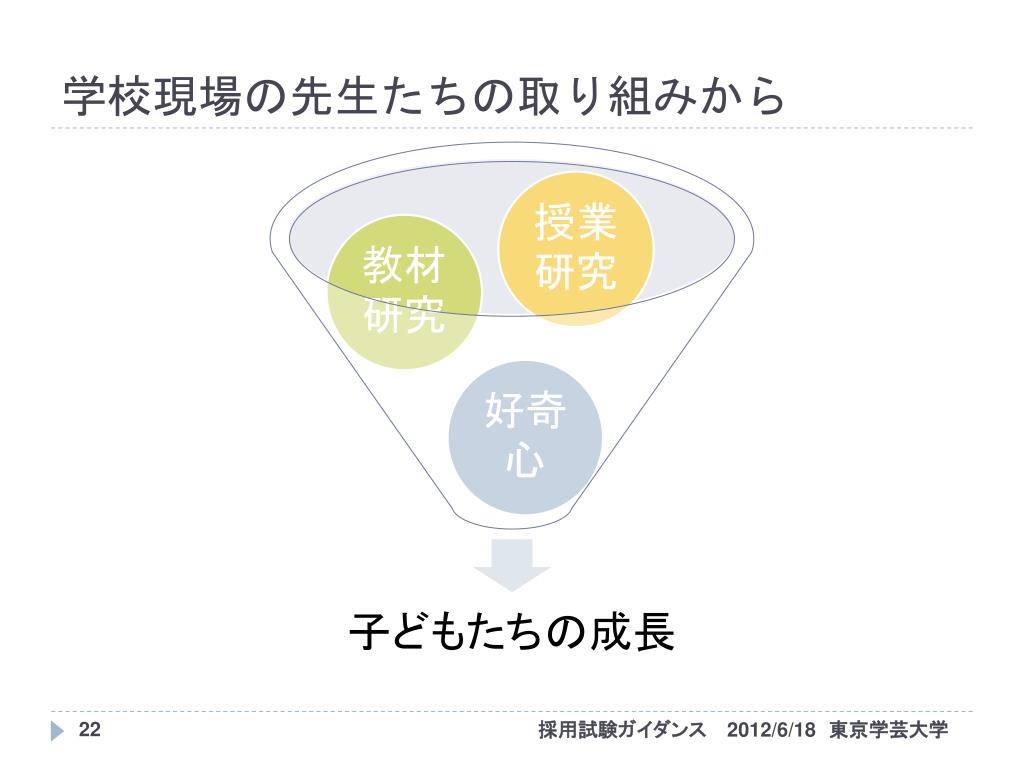 学校現場の先生たちの取り組みから

教材研究

授業研究

好奇心

子どもたちの成長

22

採用試験ガイダンス　2012/6/18　東京学芸大学